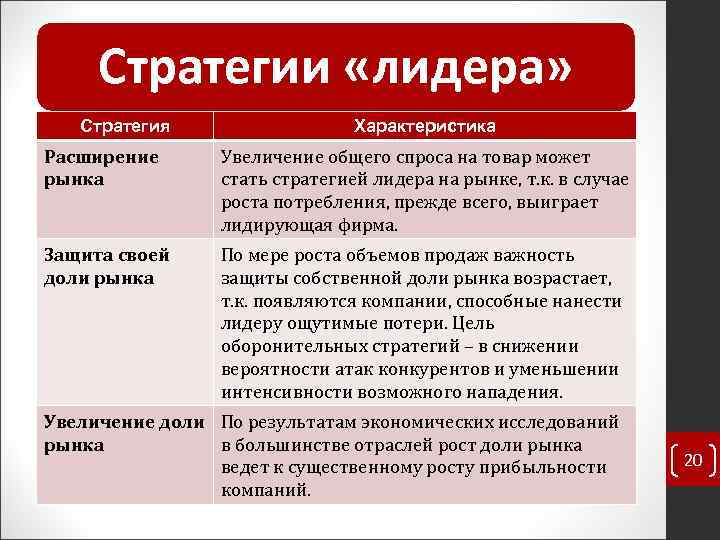 Стратегии «лидера»

| Стратегия | Характеристика |
|---|---|
| Расширение рынка | Увеличение общего спроса на товар может стать стратегией лидера на рынке, т.к. в случае роста потребления, прежде всего, выиграет лидирующая фирма. |
| Защита своей доли рынка | По мере роста объемов продаж важность защиты собственной доли рынка возрастает, т.к. появляются компании, способные нанести лидеру ощутимые потери. Цель оборонительных стратегий – в снижении вероятности атак конкурентов и уменьшении интенсивности возможного нападения. |
| Увеличение доли рынка | По результатам экономических исследований в большинстве отраслей рост доли рынка ведет к существенному росту прибыльности компаний. |

20